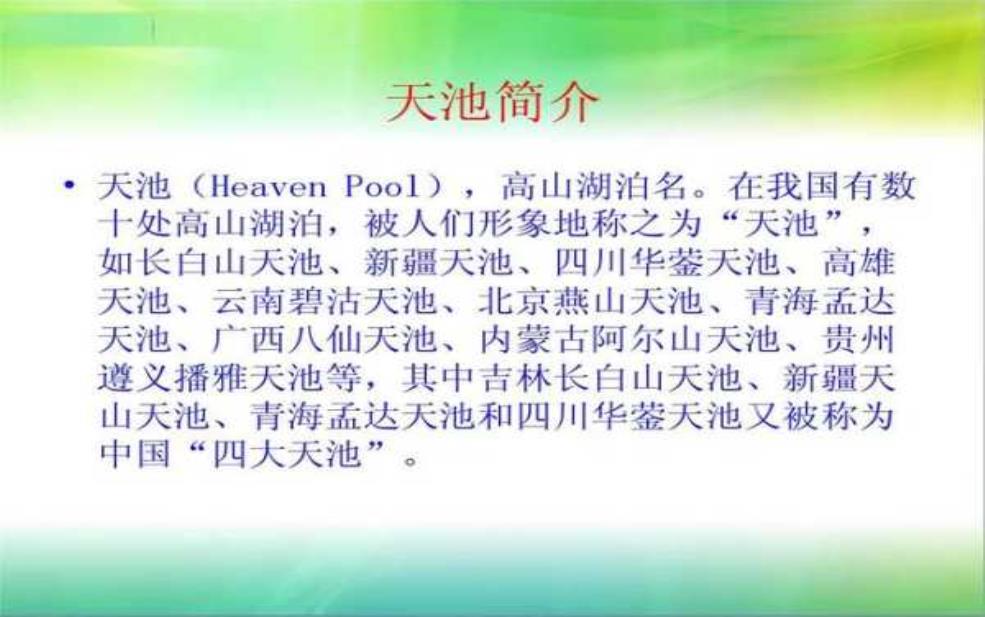 天池简介

• 天池（Heaven Pool），高山湖泊名。在我国有数十处高山湖泊，被人们形象地称之为“天池”，如长白山天池、新疆天池、四川华蓥天池、高雄天池、云南碧沽天池、北京燕山天池、青海孟达天池、广西八仙天池、内蒙古阿尔山天池、贵州遵义播雅天池等，其中吉林长白山天池、新疆天山天池、青海孟达天池和四川华蓥天池又被称为中国“四大天池”。